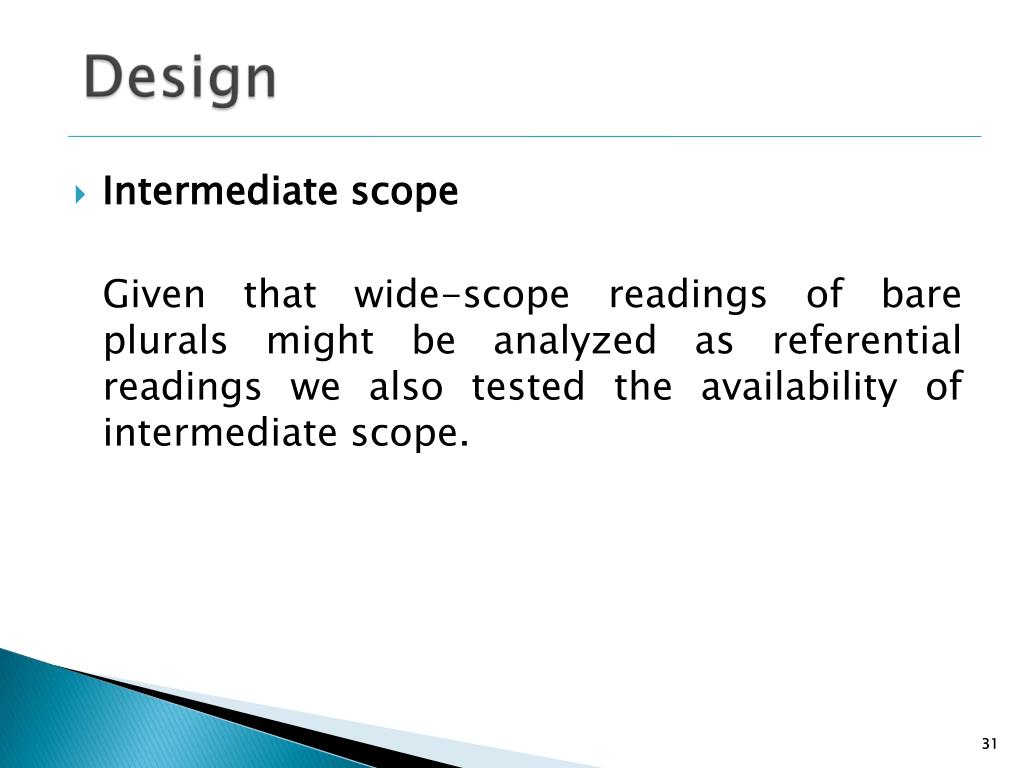 Design

Intermediate scope

Given that wide-scope readings of bare plurals might be analyzed as referential readings we also tested the availability of intermediate scope.

31